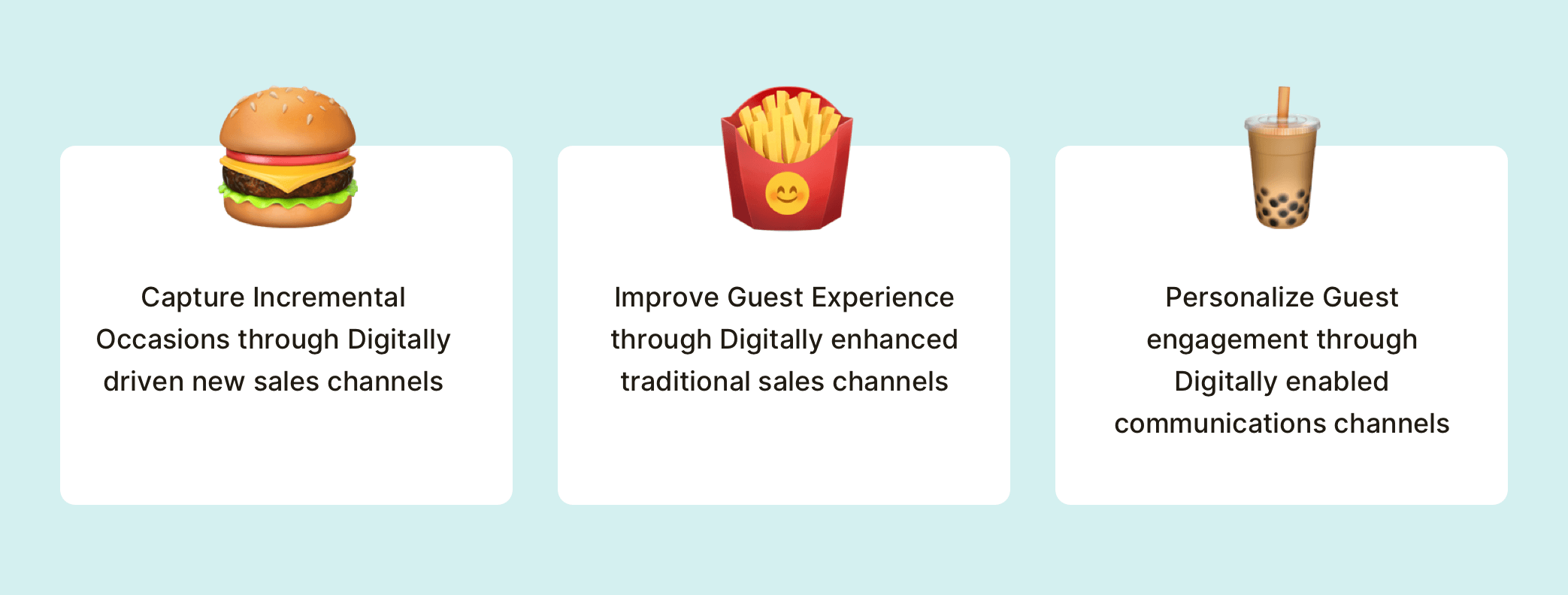 Capture Incremental Occasions through Digitally driven new sales channels

Improve Guest Experience through Digitally enhanced traditional sales channels

Personalize Guest engagement through Digitally enabled communications channels